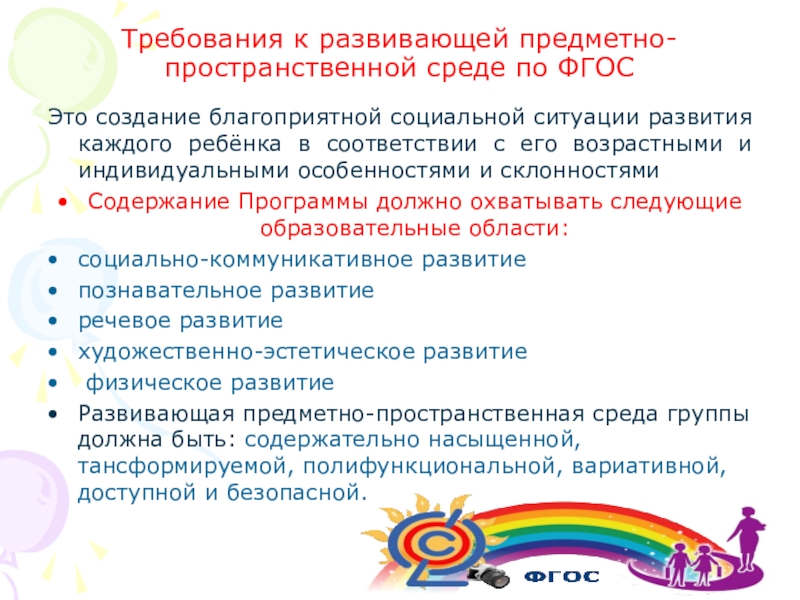 Требования к развивающей предметно-пространственной среде по ФГОС

Это создание благоприятной социальной ситуации развития каждого ребёнка в соответствии с его возрастными и индивидуальными особенностями и склонностями

• Содержание Программы должно охватывать следующие образовательные области:
• социально-коммуникативное развитие
• познавательное развитие
• речевое развитие
• художественно-эстетическое развитие
• физическое развитие
• Развивающая предметно-пространственная среда группы должна быть: содержательно насыщенной, тансформируемой, полифункциональной, вариативной, доступной и безопасной.

ФГОС